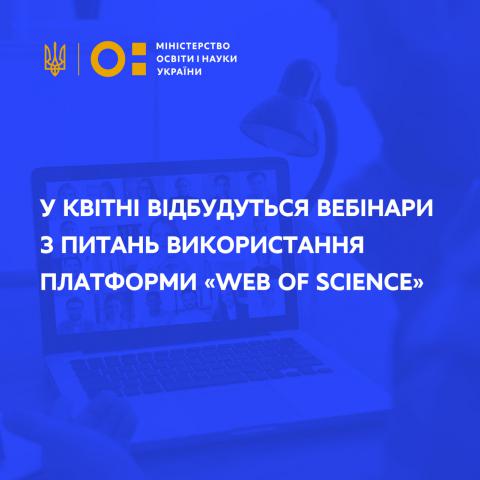 МІНІСТЕРСТВО ОСВІТИ І НАУКИ УКРАЇНИ

У КВІТНІ ВІДБУДУТЬСЯ ВЕБІНАРИ З ПИТАНЬ ВИКОРИСТАННЯ ПЛАТФОРМИ «WEB OF SCIENCE»